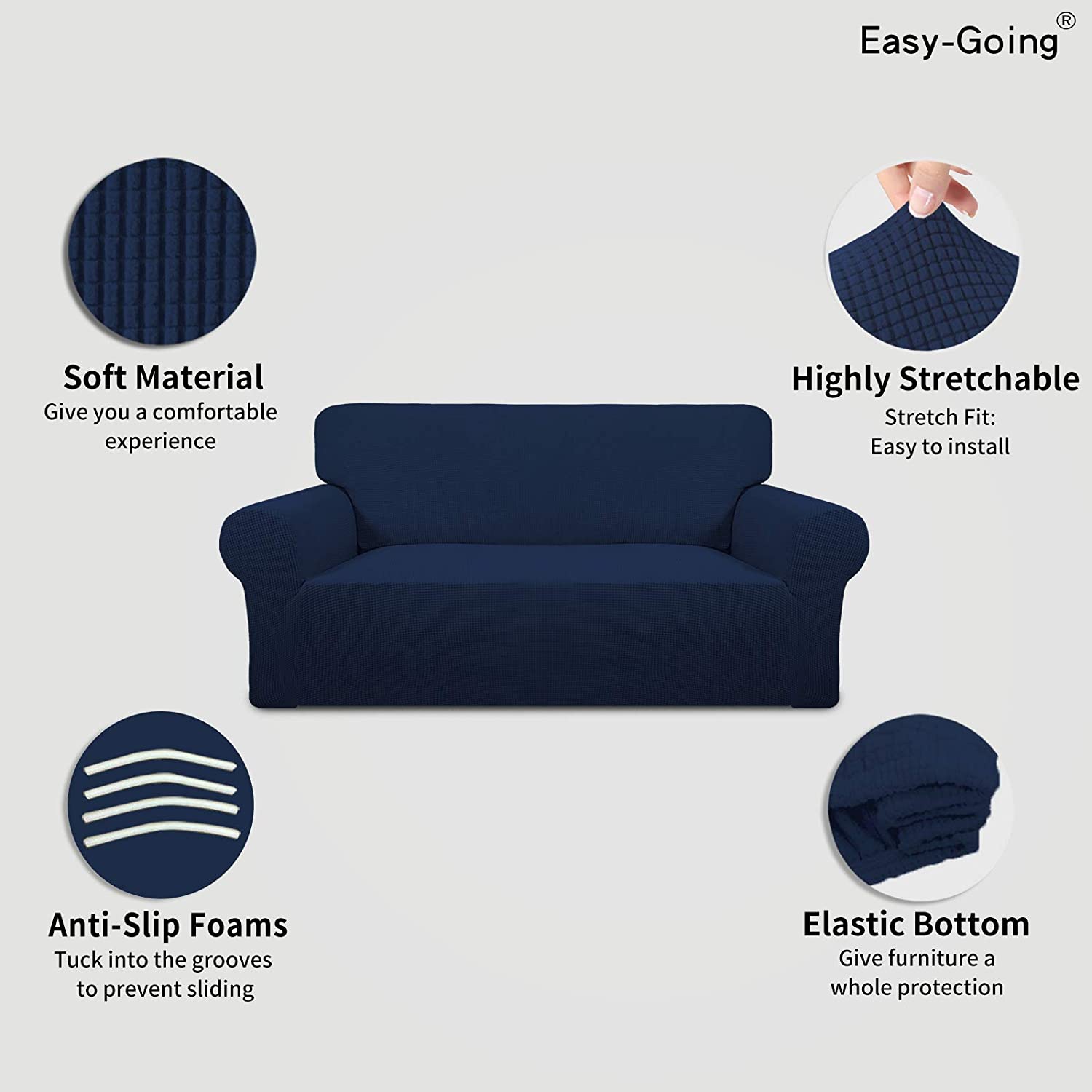 Easy-Going®

Soft Material
Give you a comfortable experience

Highly Stretchable
Stretch Fit:
Easy to install

Anti-Slip Foams
Tuck into the grooves to prevent sliding

Elastic Bottom
Give furniture a whole protection